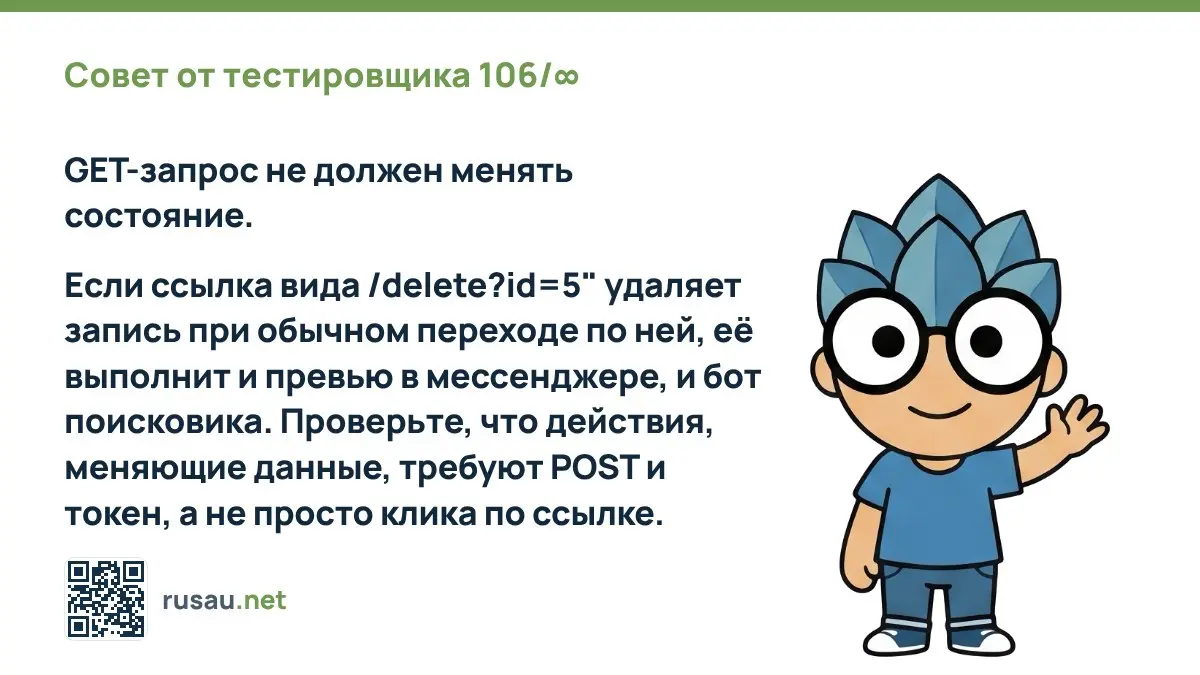 Совет от тестировщика 106/∞

GET-запрос не должен менять состояние.

Если ссылка вида /delete?id=5" удаляет запись при обычном переходе по ней, её выполнит и превью в мессенджере, и бот поисковика. Проверьте, что действия, меняющие данные, требуют POST и токен, а не просто клика по ссылке.

rusau.net